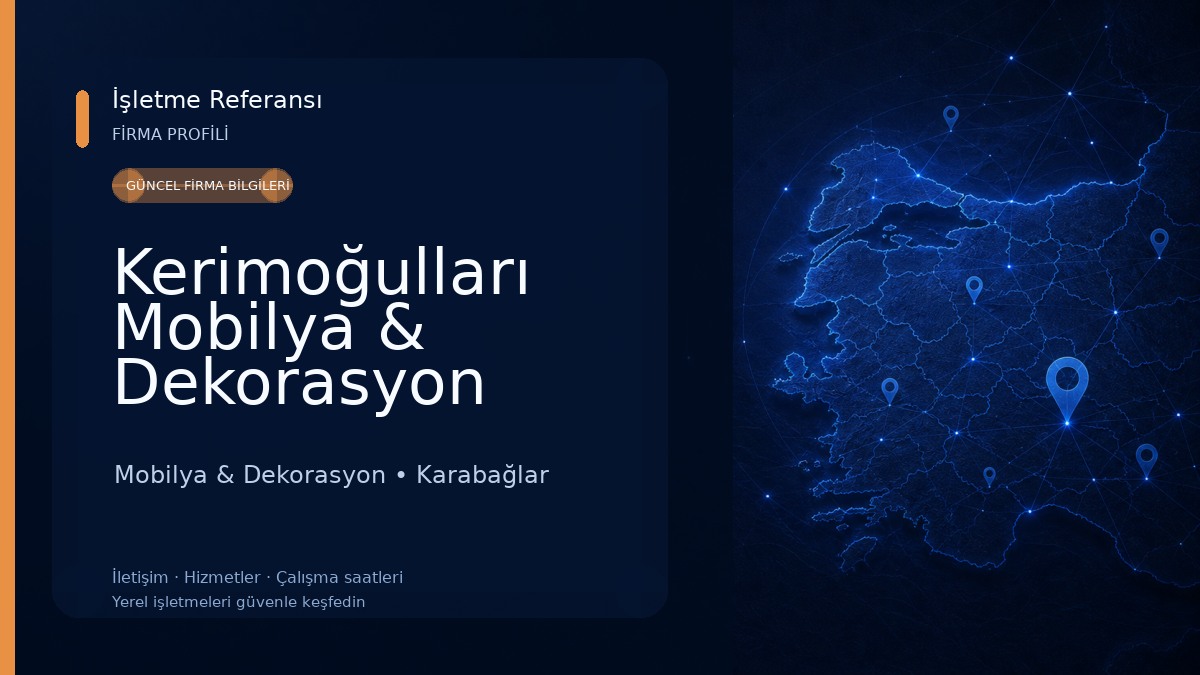 İşletme Referansı
FİRMA PROFİLİ

GÜNCEL FİRMA BİLGİLERİ

Kerimoğulları Mobilya & Dekorasyon

Mobilya & Dekorasyon • Karabağlar

İletişim · Hizmetler · Çalışma saatleri
Yerel işletmeleri güvenle keşfedin